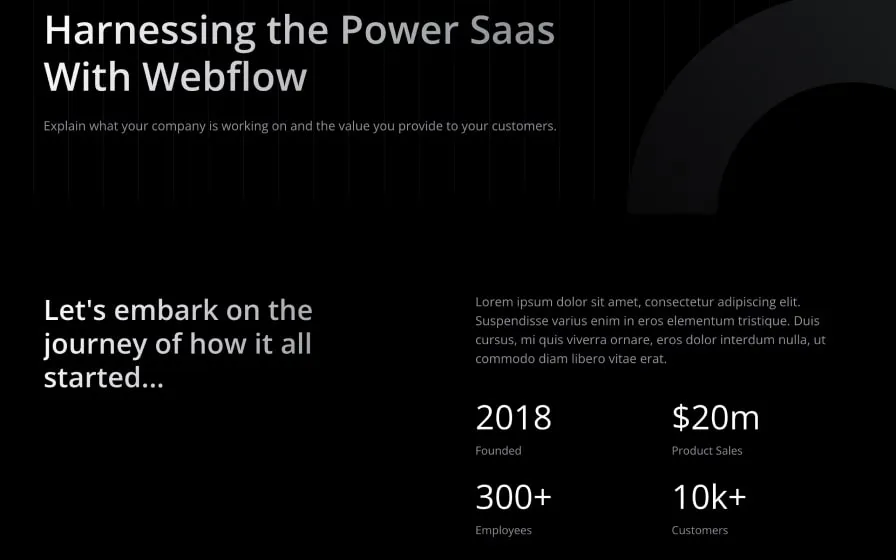 Harnessing the Power Saas With Webflow

Explain what your company is working on and the value you provide to your customers.

Let's embark on the journey of how it all started...

Lorem ipsum dolor sit amet, consectetur adipiscing elit. Suspendisse varius enim in eros elementum tristique. Duis cursus, mi quis viverra ornare, eros dolor interdum nulla, ut commodo diam libero vitae erat.

2018
Founded

$20m
Product Sales

300+
Employees

10k+
Customers